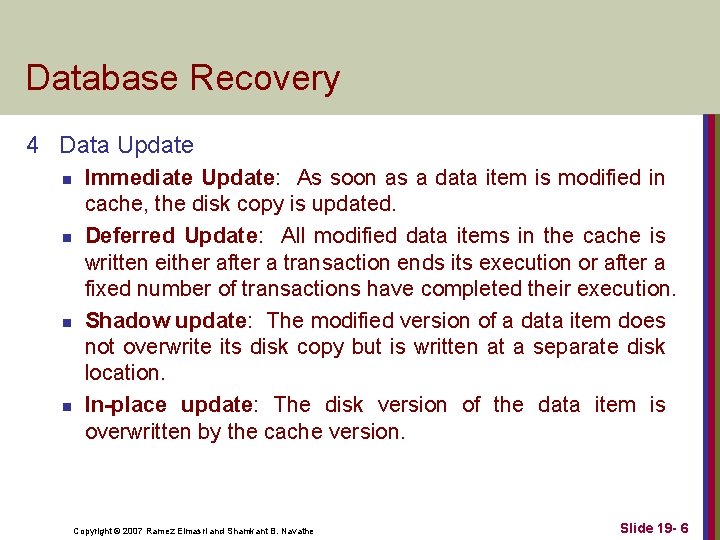 Database Recovery

4 Data Update

Immediate Update: As soon as a data item is modified in cache, the disk copy is updated.

Deferred Update: All modified data items in the cache is written either after a transaction ends its execution or after a fixed number of transactions have completed their execution.

Shadow update: The modified version of a data item does not overwrite its disk copy but is written at a separate disk location.

In-place update: The disk version of the data item is overwritten by the cache version.

Copyright © 2007 Ramez Elmasri and Shamkant B. Navathe

Slide 19- 6